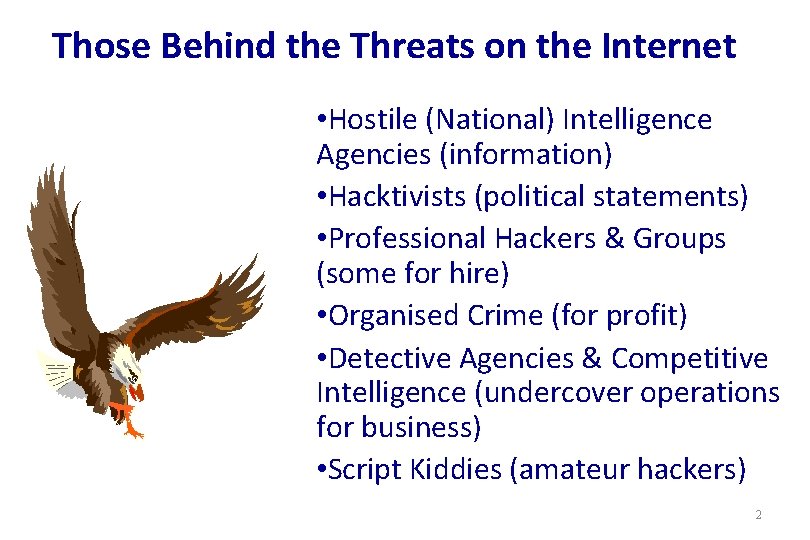 Those Behind the Threats on the Internet

•Hostile (National) Intelligence Agencies (information)

•Hacktivists (political statements)

•Professional Hackers & Groups (some for hire)

•Organised Crime (for profit)

•Detective Agencies & Competitive Intelligence (undercover operations for business)

•Script Kiddies (amateur hackers)

2